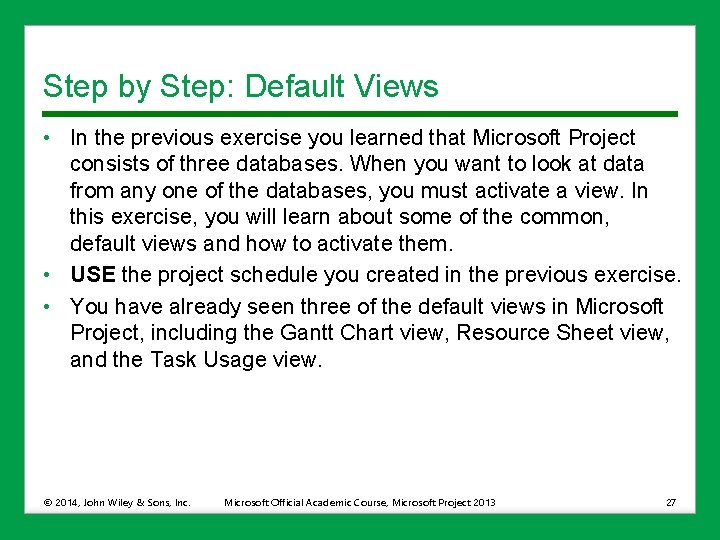 Step by Step: Default Views

• In the previous exercise you learned that Microsoft Project consists of three databases. When you want to look at data from any one of the databases, you must activate a view. In this exercise, you will learn about some of the common, default views and how to activate them.

• USE the project schedule you created in the previous exercise.

• You have already seen three of the default views in Microsoft Project, including the Gantt Chart view, Resource Sheet view, and the Task Usage view.

© 2014, John Wiley & Sons, Inc. Microsoft Official Academic Course, Microsoft Project 2013 27